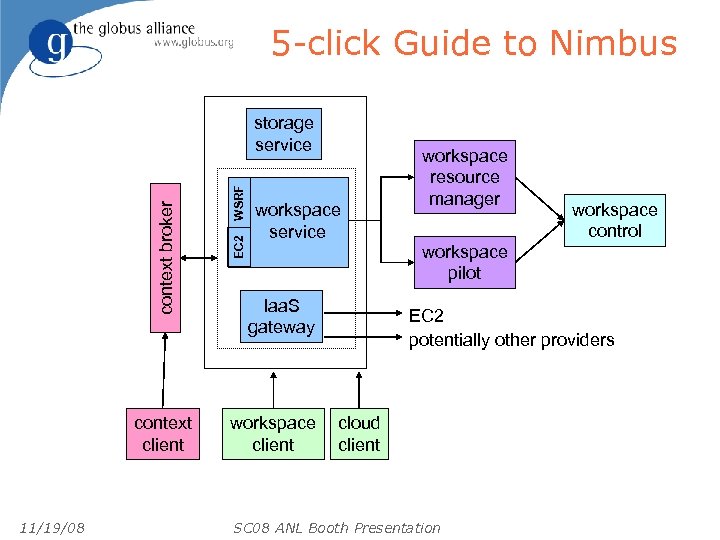 g the globus alliance
www.globus.org

5-click Guide to Nimbus

storage service

context broker

WSRF
EC2
workspace service

IaaS gateway

workspace resource manager

workspace pilot

workspace control

EC2
potentially other providers

context client

workspace client

cloud client

11/19/08

SC08 ANL Booth Presentation